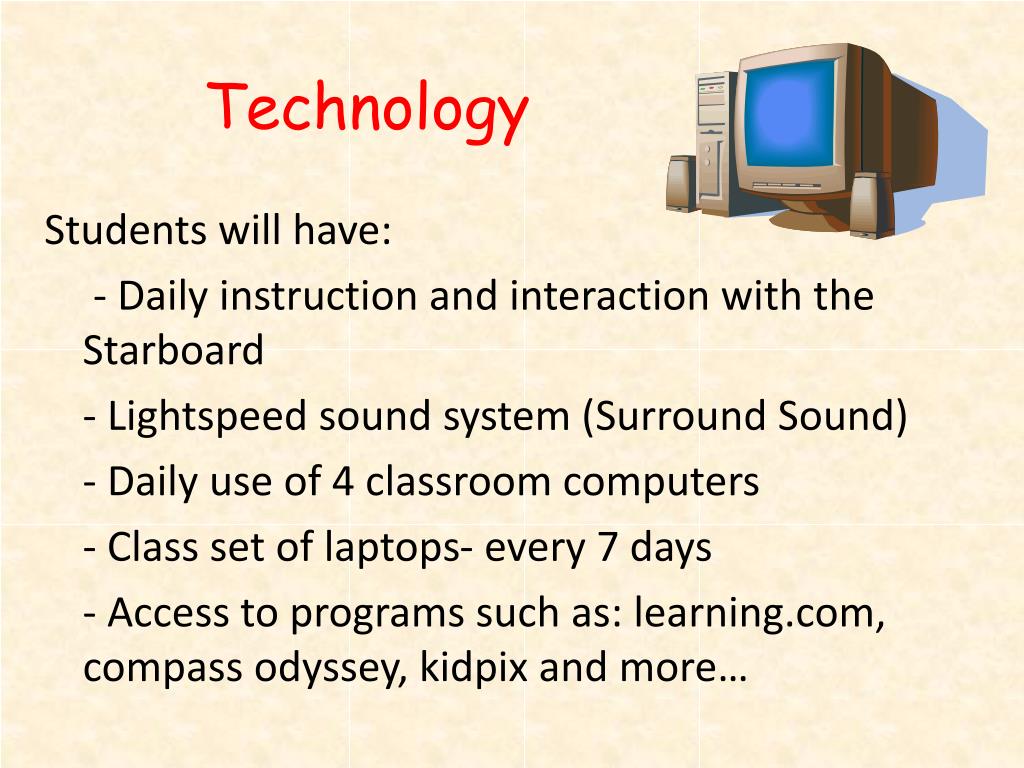 Technology

Students will have:

- Daily instruction and interaction with the Starboard

- Lightspeed sound system (Surround Sound)

- Daily use of 4 classroom computers

- Class set of laptops- every 7 days

- Access to programs such as: learning.com, compass odyssey, kidpix and more…